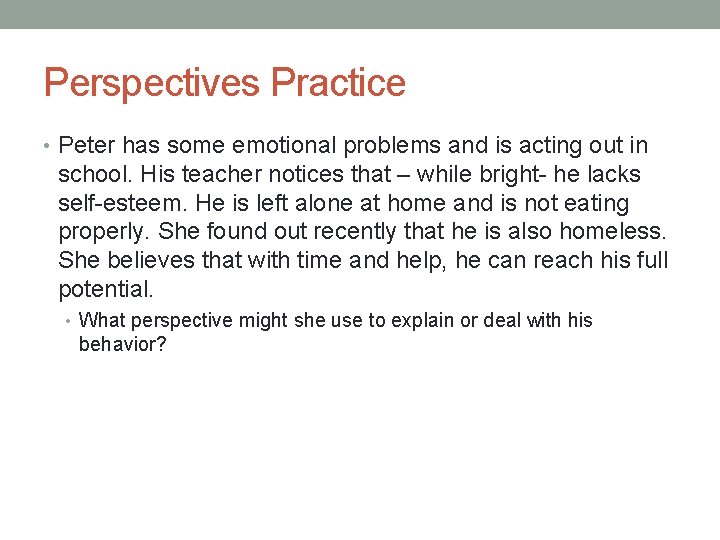 Perspectives Practice

• Peter has some emotional problems and is acting out in school. His teacher notices that – while bright- he lacks self-esteem. He is left alone at home and is not eating properly. She found out recently that he is also homeless. She believes that with time and help, he can reach his full potential.

• What perspective might she use to explain or deal with his behavior?